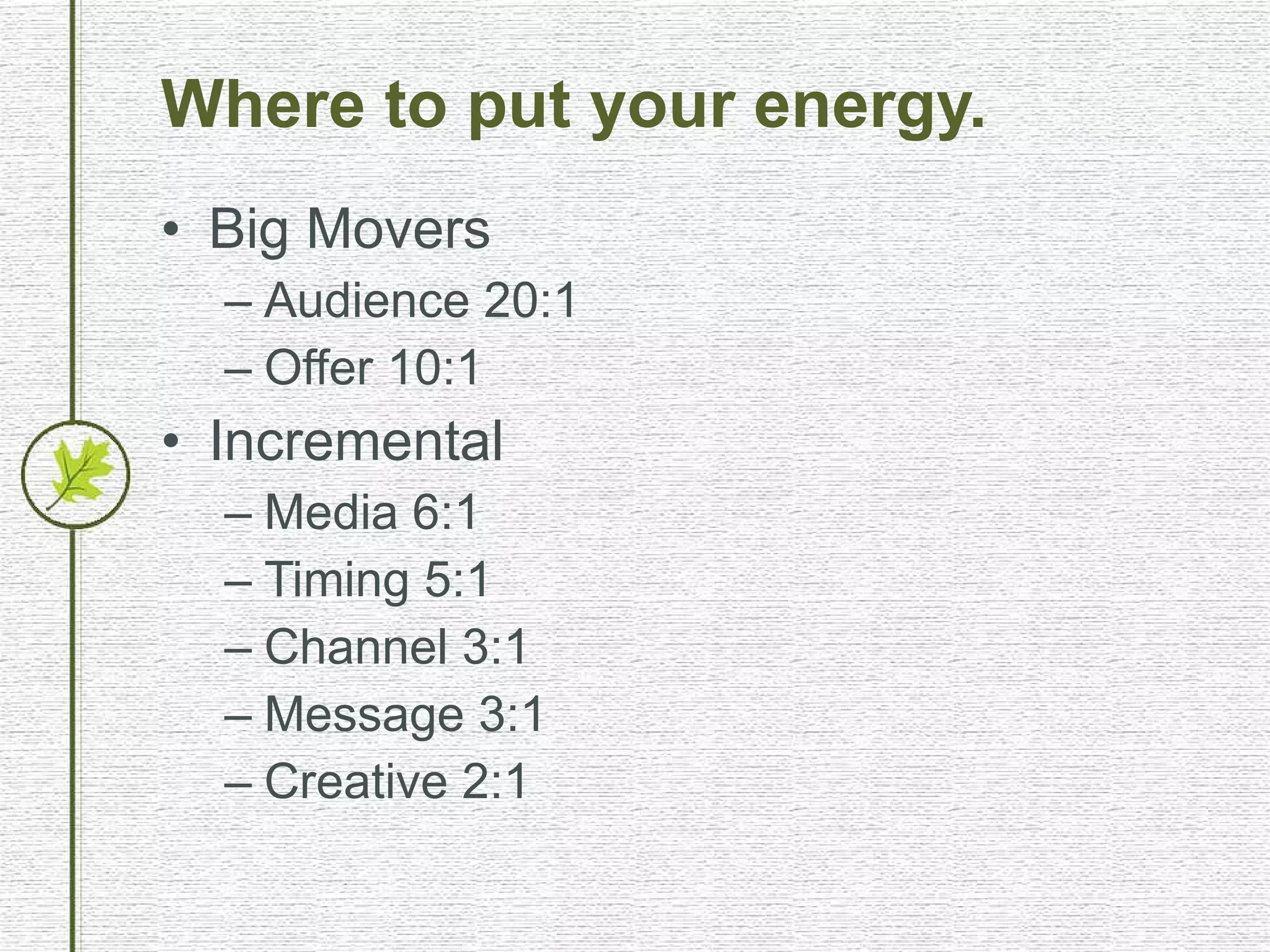 Where to put your energy.

• Big Movers
 – Audience 20:1
 – Offer 10:1
• Incremental
 – Media 6:1
 – Timing 5:1
 – Channel 3:1
 – Message 3:1
 – Creative 2:1